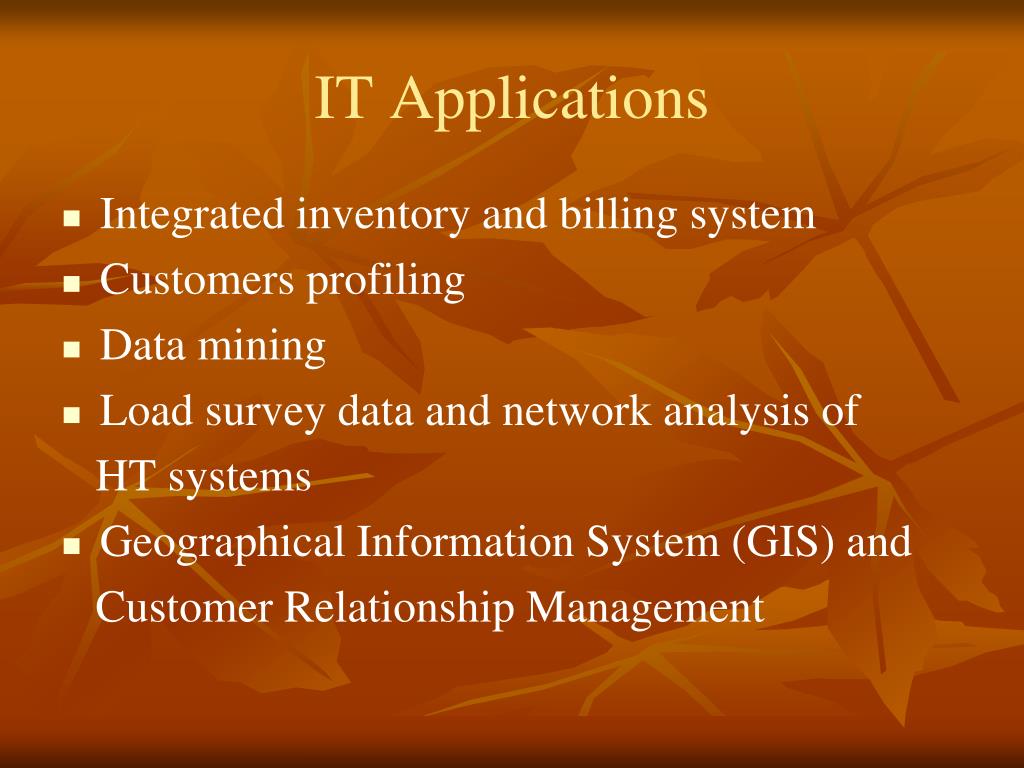 IT Applications

- Integrated inventory and billing system
- Customers profiling
- Data mining
- Load survey data and network analysis of HT systems
- Geographical Information System (GIS) and Customer Relationship Management